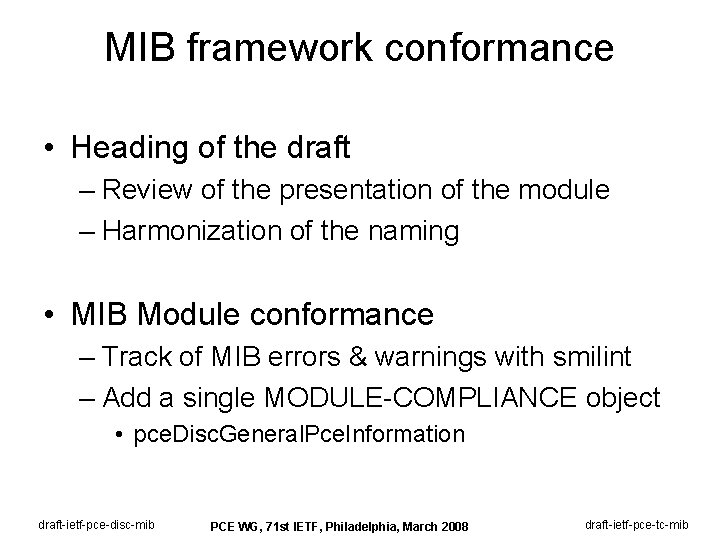 MIB framework conformance

• Heading of the draft
– Review of the presentation of the module
– Harmonization of the naming

• MIB Module conformance
– Track of MIB errors & warnings with smilint
– Add a single MODULE-COMPLIANCE object
• pceDiscGeneralPceInformation

draft-ietf-pce-disc-mib

PCE WG, 71st IETF, Philadelphia, March 2008

draft-ietf-pce-tc-mib